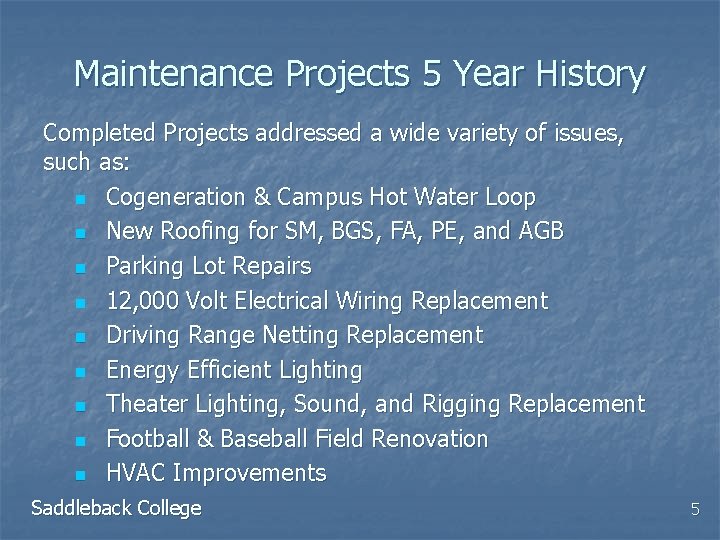 Maintenance Projects 5 Year History

Completed Projects addressed a wide variety of issues, such as:

- Cogeneration & Campus Hot Water Loop
- New Roofing for SM, BGS, FA, PE, and AGB
- Parking Lot Repairs
- 12,000 Volt Electrical Wiring Replacement
- Driving Range Netting Replacement
- Energy Efficient Lighting
- Theater Lighting, Sound, and Rigging Replacement
- Football & Baseball Field Renovation
- HVAC Improvements

Saddleback College

5